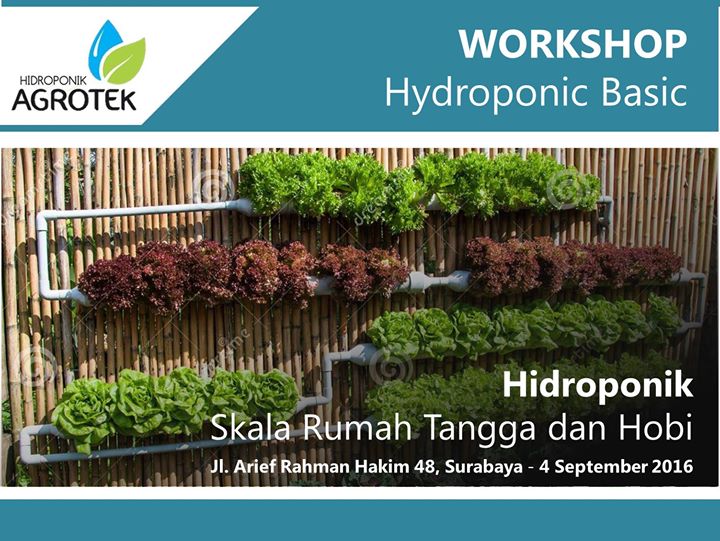 HIDROPONIK
AGROTEK

WORKSHOP
Hydroponic Basic

Hidroponik
Skala Rumah Tangga dan Hobi
Jl. Arief Rahman Hakim 48, Surabaya - 4 September 2016